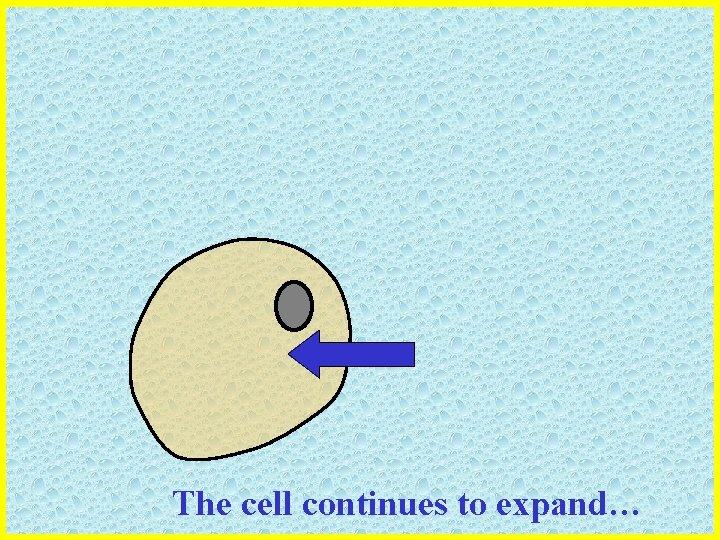 The cell continues to expand…